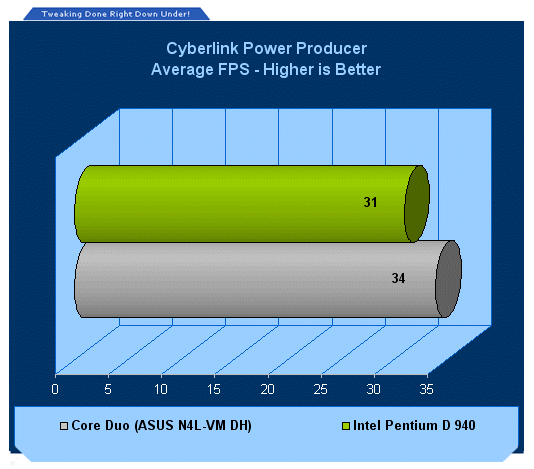 Tweaking Done Right Down Under!

Cyberlink Power Producer
Average FPS - Higher is Better

31

34

0 5 10 15 20 25 30 35

Core Duo (ASUS N4L-VM DH)
Intel Pentium D 940